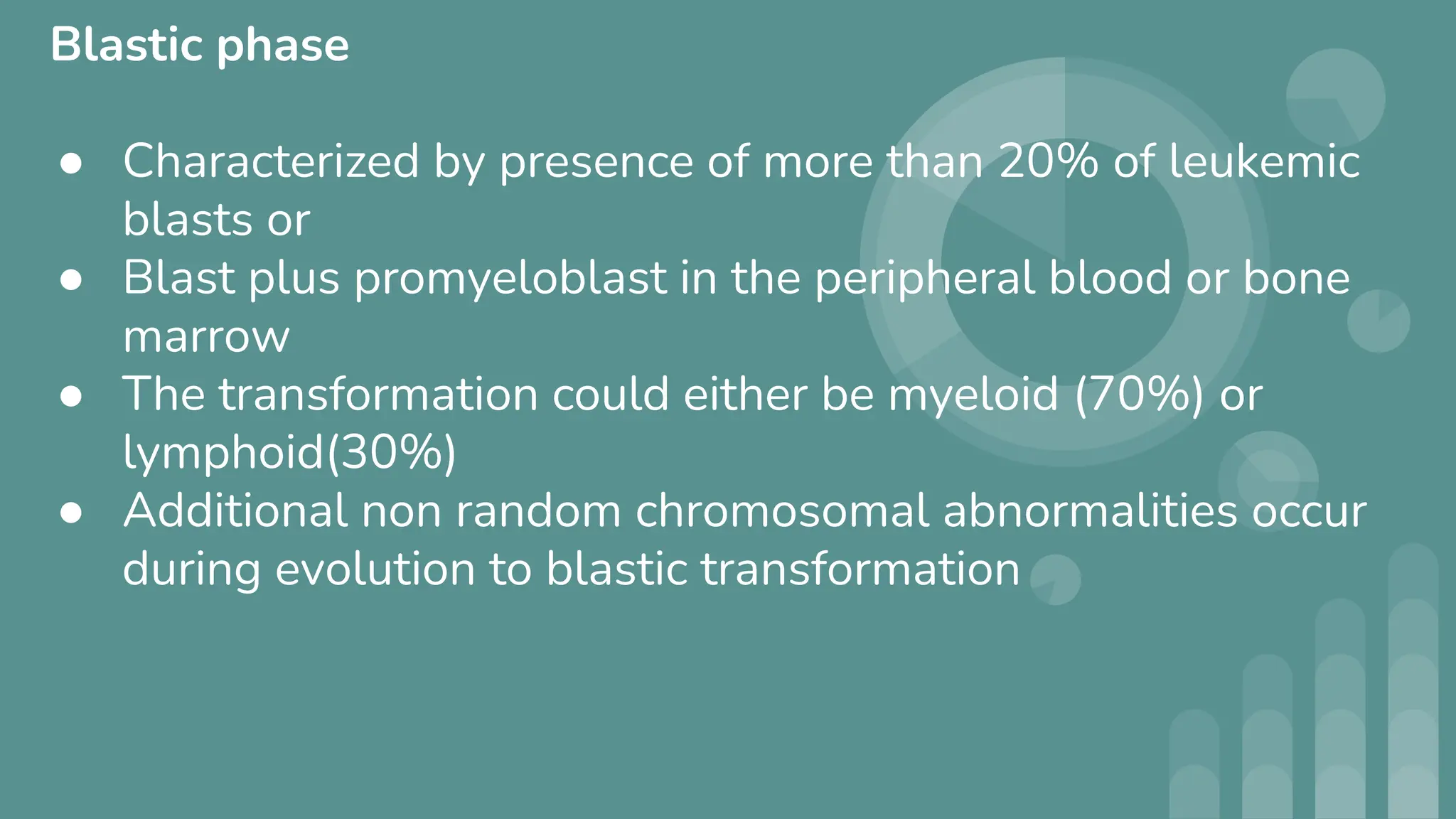 Blastic phase

● Characterized by presence of more than 20% of leukemic blasts or
● Blast plus promyeloblast in the peripheral blood or bone marrow
● The transformation could either be myeloid (70%) or lymphoid(30%)
● Additional non random chromosomal abnormalities occur during evolution to blastic transformation